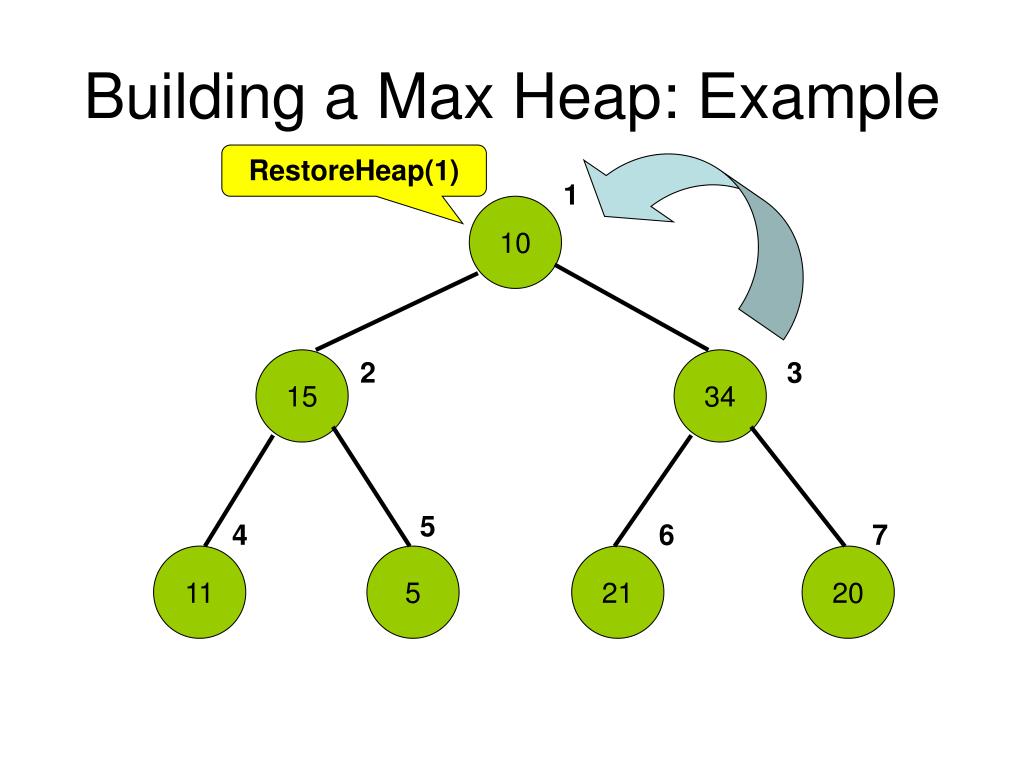 Building a Max Heap: Example

RestoreHeap(1)

1
10

2
15

3
34

4
11

5
5

6
21

7
20